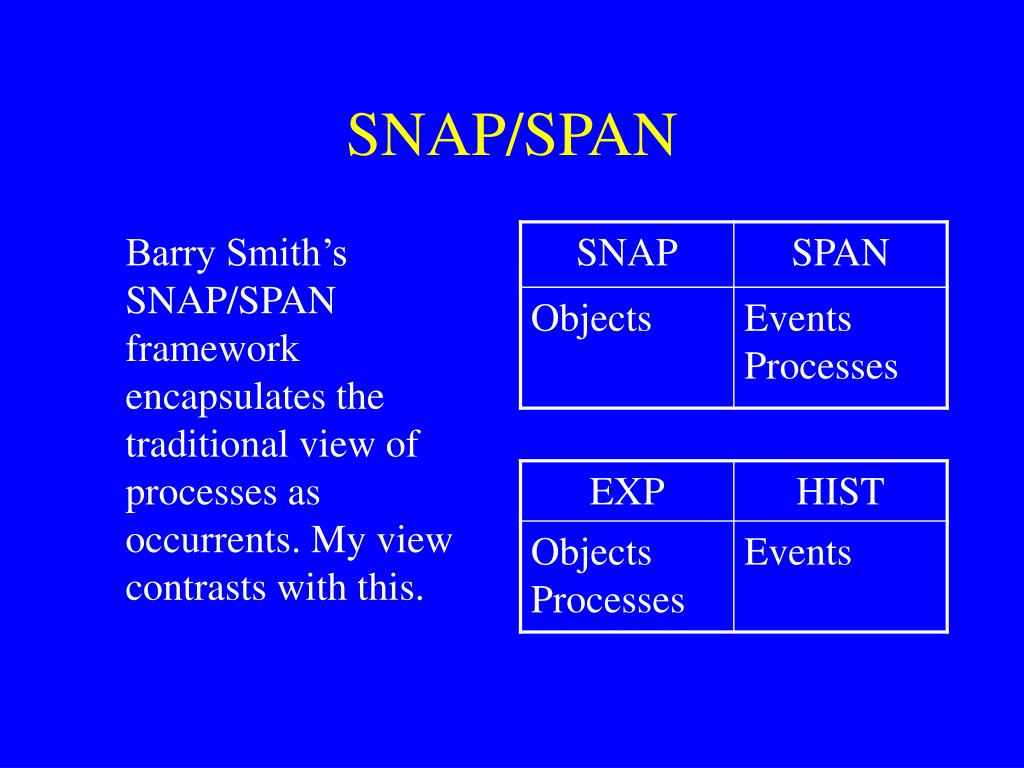 SNAP/SPAN

Barry Smith’s SNAP/SPAN framework encapsulates the traditional view of processes as occurrents. My view contrasts with this.

| SNAP | SPAN |
|---|---|
| Objects | Events Processes |

| EXP | HIST |
|---|---|
| Objects Processes | Events |